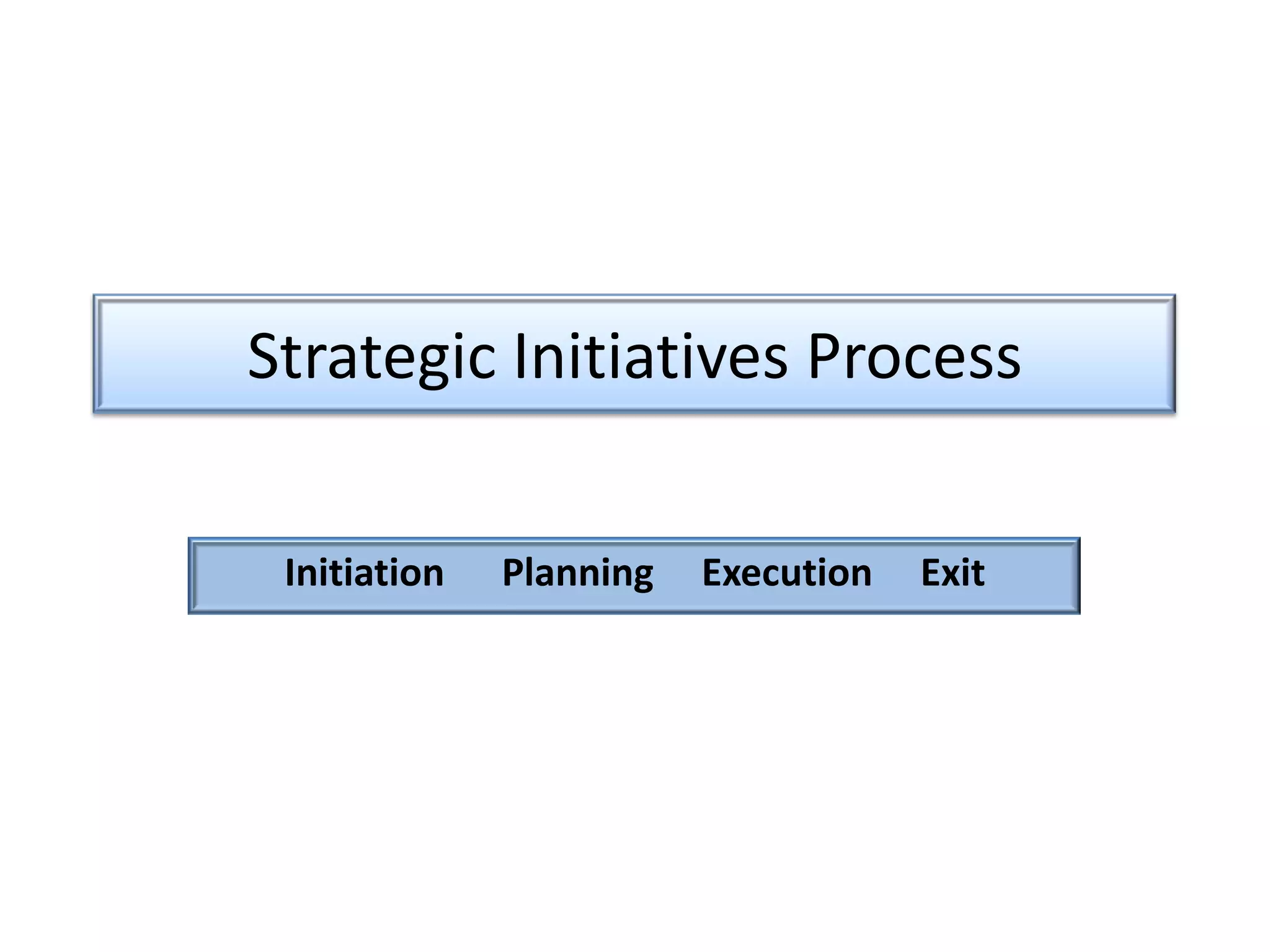 Strategic Initiatives Process

Initiation Planning Execution Exit